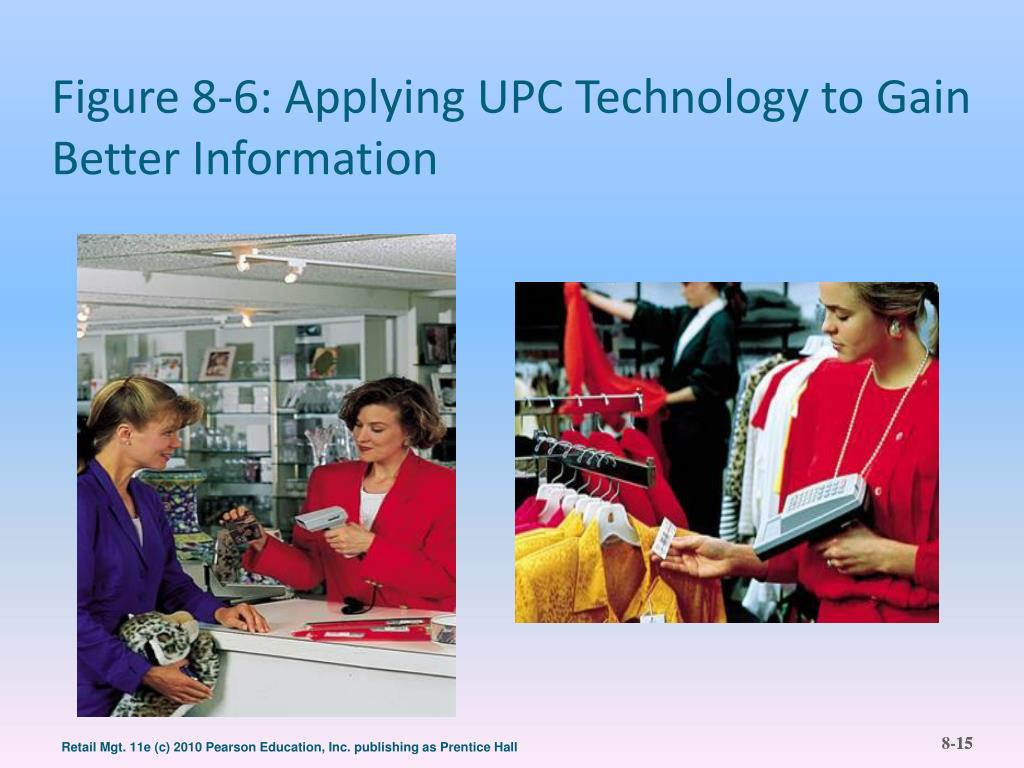 Figure 8-6: Applying UPC Technology to Gain Better Information

Retail Mgt. 11e (c) 2010 Pearson Education, Inc. publishing as Prentice Hall

8-15